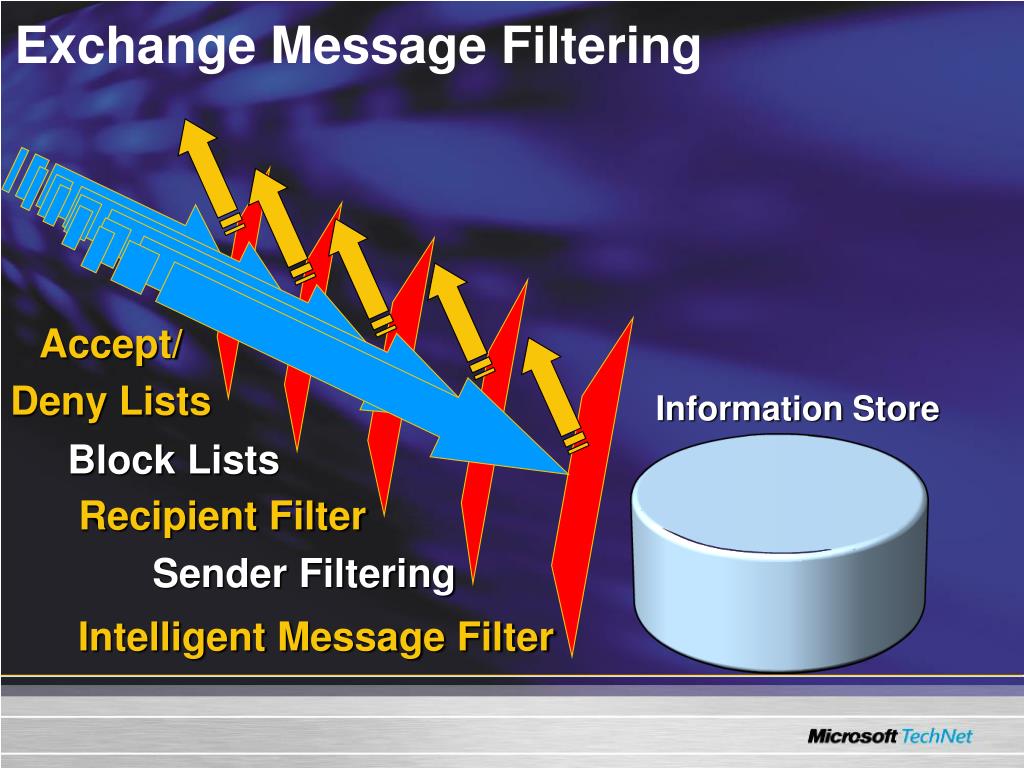 Exchange Message Filtering

Accept/
Deny Lists

Block Lists

Recipient Filter

Sender Filtering

Intelligent Message Filter

Information Store

Microsoft TechNet